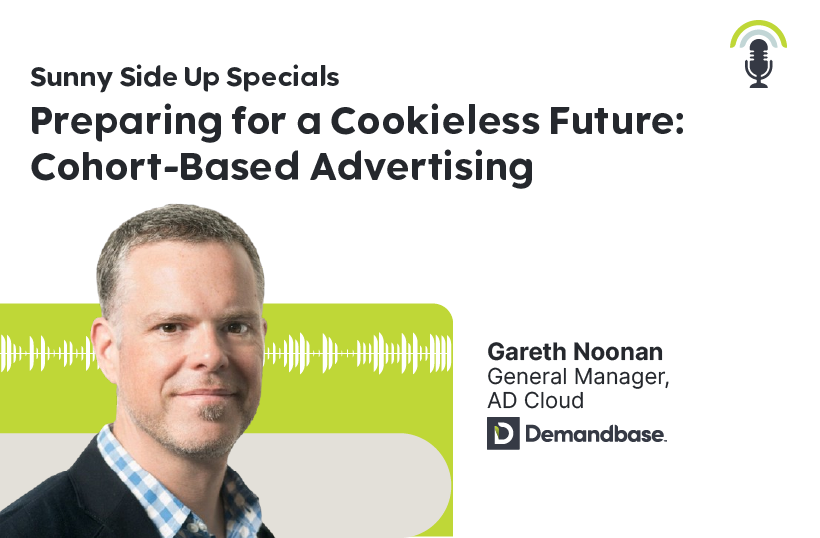 Sunny Side Up Specials

Preparing for a Cookieless Future: Cohort-Based Advertising

Gareth Noonan
General Manager, AD Cloud

Demandbase.